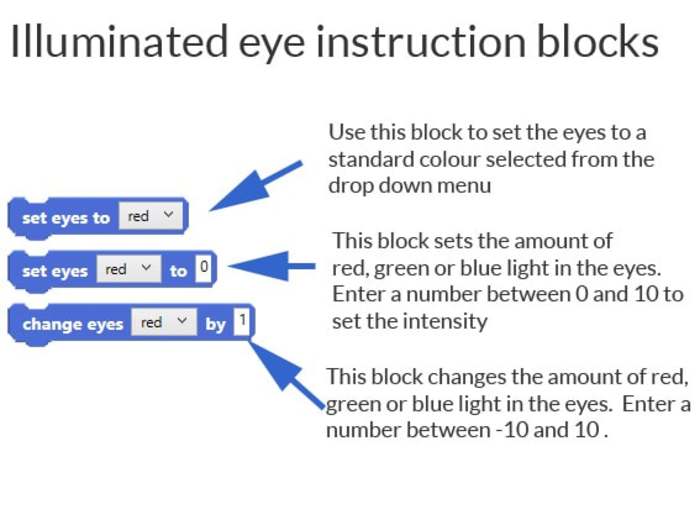 Illuminated eye instruction blocks

set eyes to red

set eyes red to 0

change eyes red by 1

Use this block to set the eyes to a standard colour selected from the drop down menu

This block sets the amount of red, green or blue light in the eyes. Enter a number between 0 and 10 to set the intensity

This block changes the amount of red, green or blue light in the eyes. Enter a number between -10 and 10 .